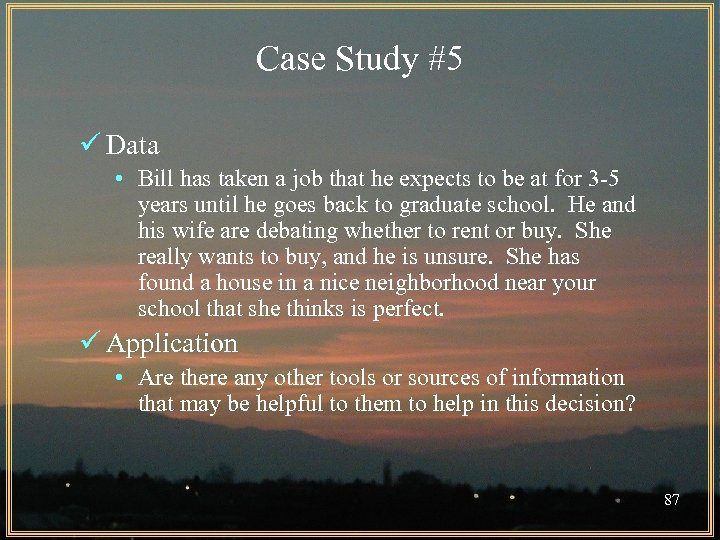 Case Study #5

✓ Data

• Bill has taken a job that he expects to be at for 3-5 years until he goes back to graduate school. He and his wife are debating whether to rent or buy. She really wants to buy, and he is unsure. She has found a house in a nice neighborhood near your school that she thinks is perfect.

✓ Application

• Are there any other tools or sources of information that may be helpful to them to help in this decision?

87